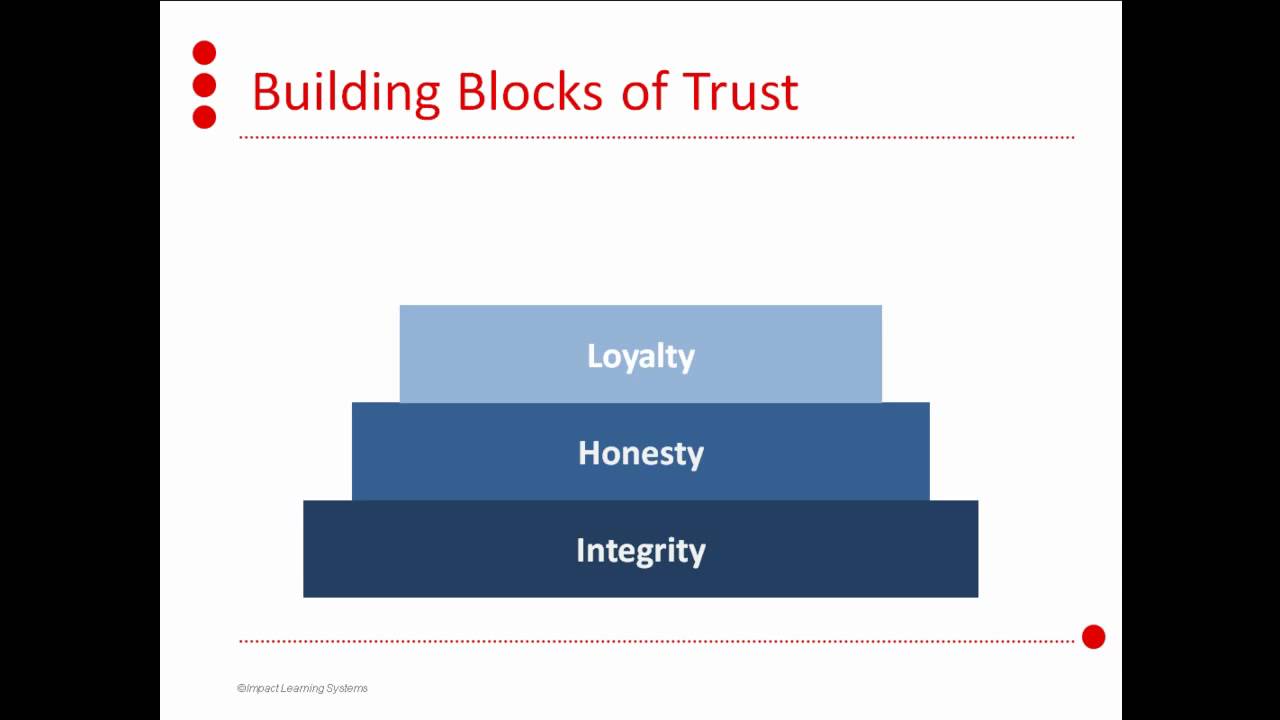 Building Blocks of Trust

Loyalty

Honesty

Integrity

©Impact Learning Systems